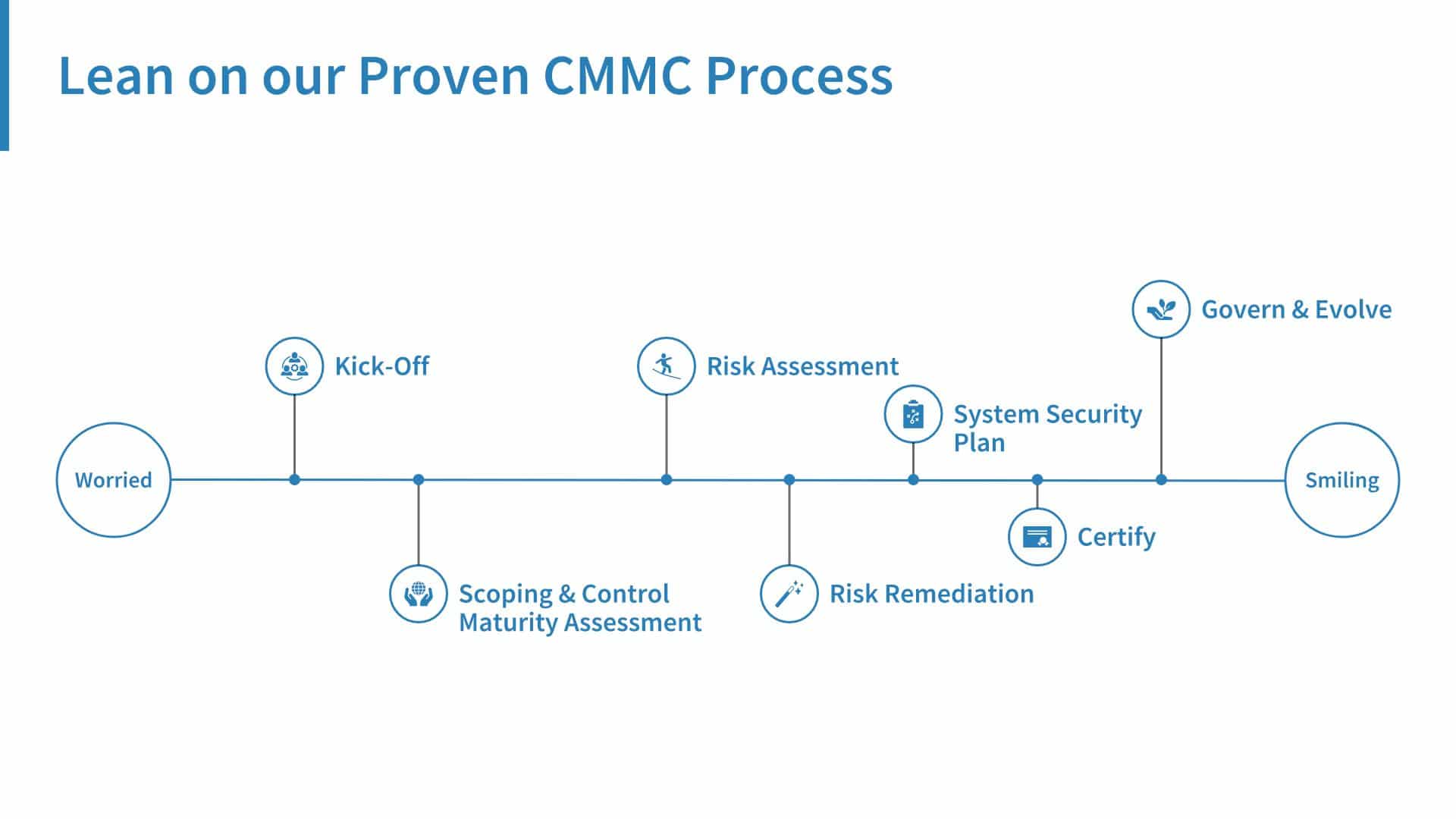 Lean on our Proven CMMC Process

Worried

Kick-Off

Scoping & Control Maturity Assessment

Risk Assessment

Risk Remediation

System Security Plan

Certify

Govern & Evolve

Smiling